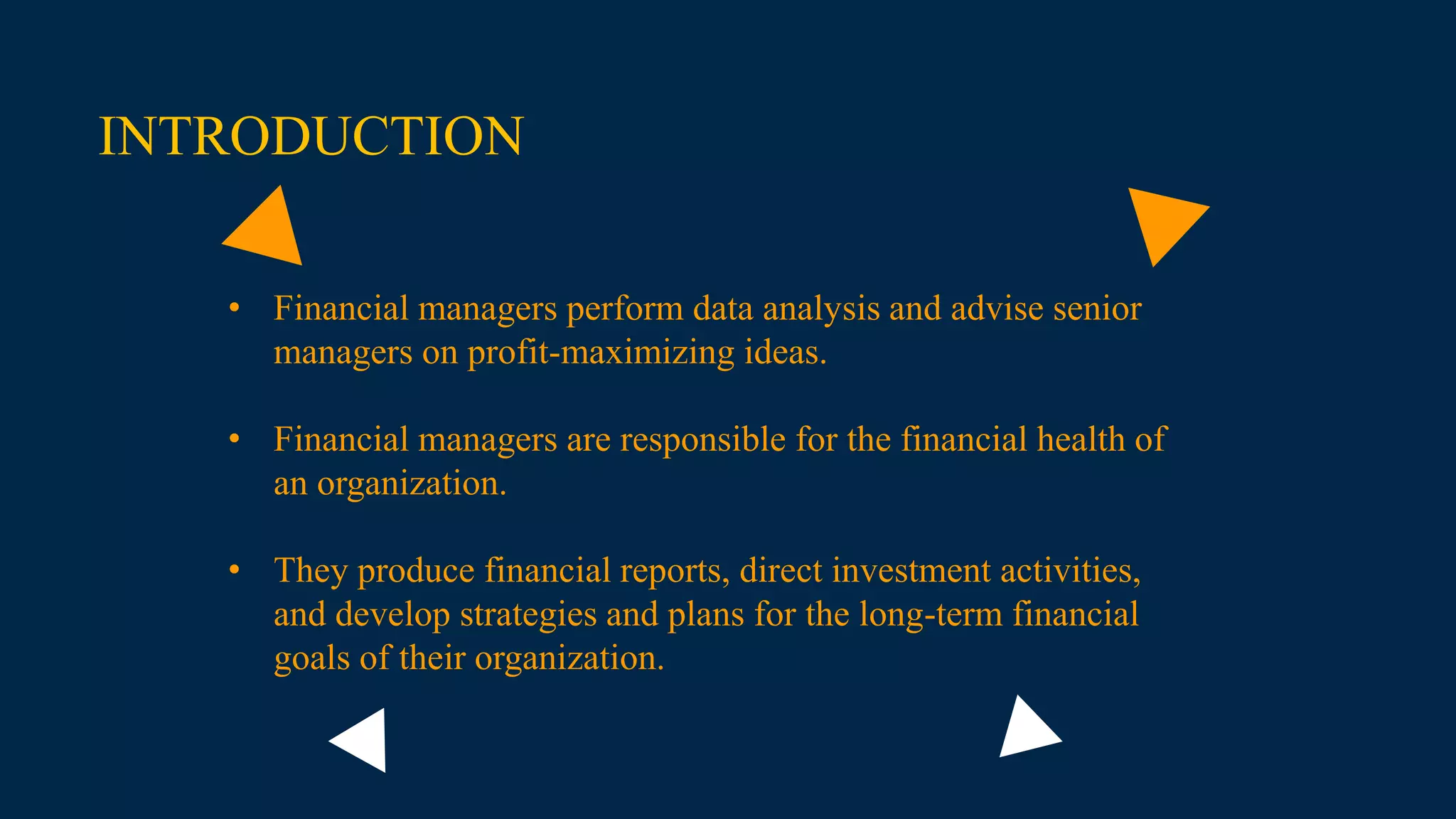 INTRODUCTION

• Financial managers perform data analysis and advise senior managers on profit-maximizing ideas.

• Financial managers are responsible for the financial health of an organization.

• They produce financial reports, direct investment activities, and develop strategies and plans for the long-term financial goals of their organization.